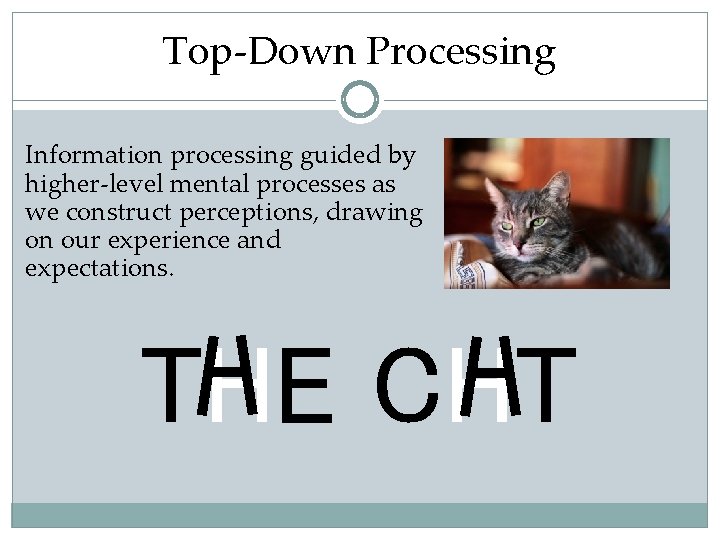 Top-Down Processing

Information processing guided by higher-level mental processes as we construct perceptions, drawing on our experience and expectations.

THE CAT